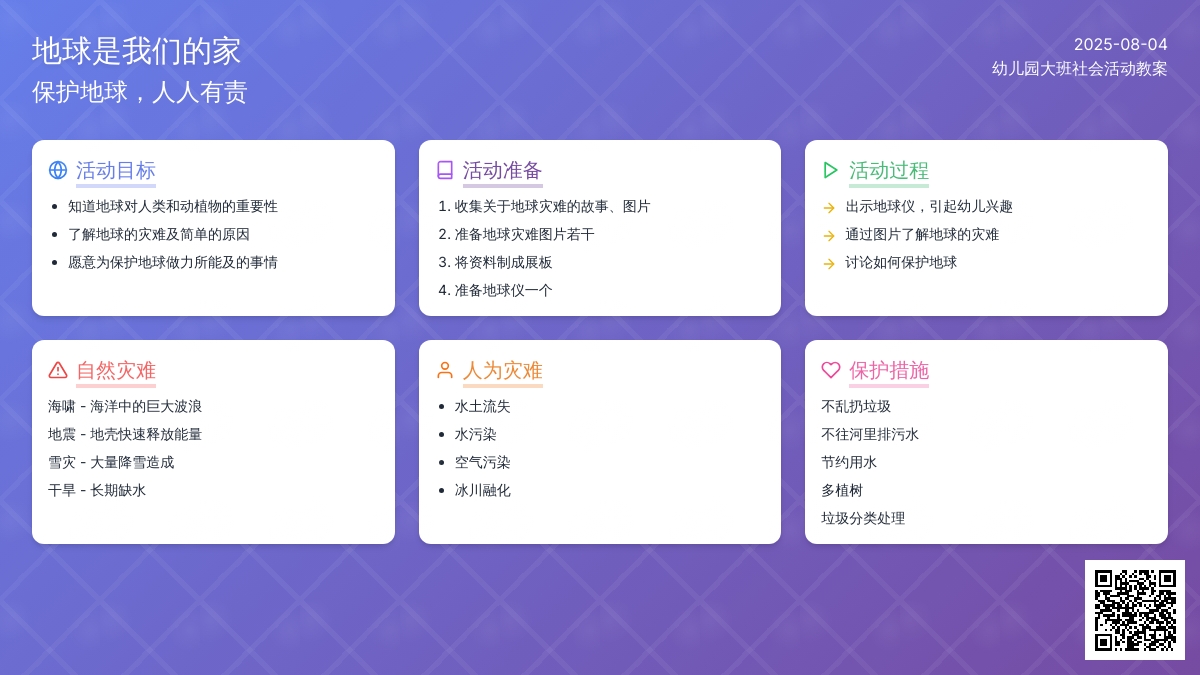 地球是我们的家
保护地球，人人有责

2025-08-04
幼儿园大班社会活动教案

活动目标
- 知道地球对人类和动植物的重要性
- 了解地球的灾难及简单的原因
- 愿意为保护地球做力所能及的事情

活动准备
1. 收集关于地球灾难的故事、图片
2. 准备地球灾难图片若干
3. 将资料制成展板
4. 准备地球仪一个

活动过程
出示地球仪，引起幼儿兴趣
通过图片了解地球的灾难
讨论如何保护地球

自然灾难
海啸 - 海洋中的巨大波浪
地震 - 地壳快速释放能量
雪灾 - 大量降雪造成
干旱 - 长期缺水

人为灾难
- 水土流失
- 水污染
- 空气污染
- 冰川融化

保护措施
不乱扔垃圾
不往河里排污水
节约用水
多植树
垃圾分类处理